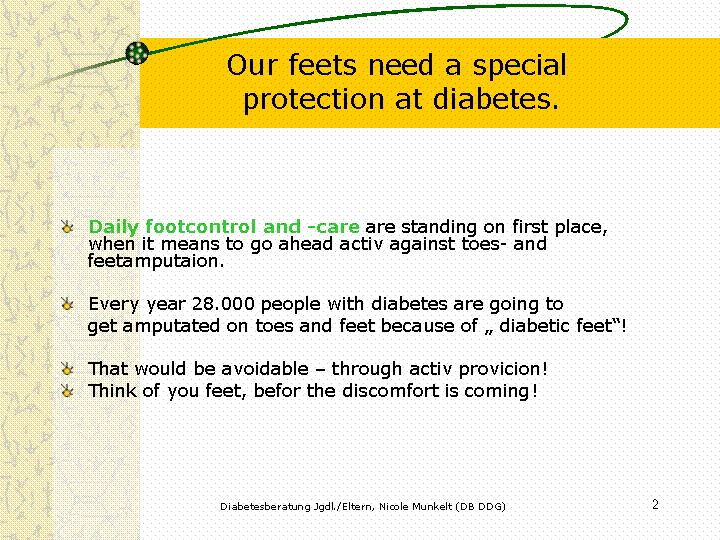 Our feets need a special protection at diabetes.

Daily footcontrol and -care are standing on first place, when it means to go ahead activ against toes- and feetamputaion.

Every year 28.000 people with diabetes are going to get amputated on toes and feet because of „ diabetic feet“!

That would be avoidable – through activ provicion!
Think of you feet, befor the discomfort is coming!

Diabetesberatung Jgdl./Eltern, Nicole Munkelt (DB DDG)

2